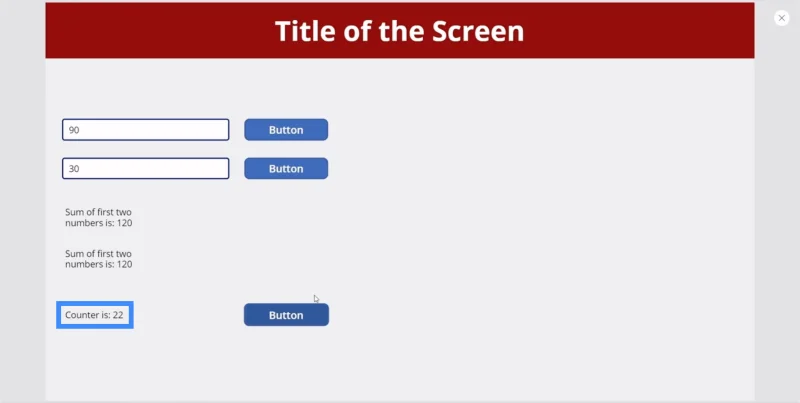 Title of the Screen

90

Button

30

Button

Sum of first two numbers is: 120

Sum of first two numbers is: 120

Counter is: 22

Button